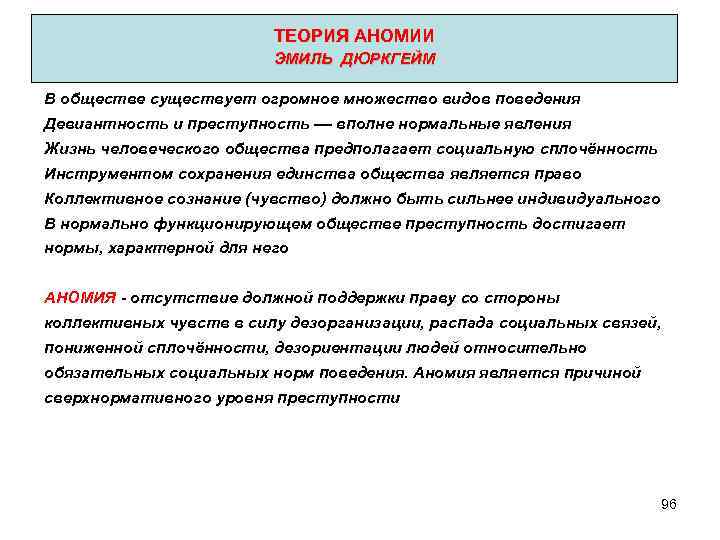 ТЕОРИЯ АНОМИИ
ЭМИЛЬ ДЮРКГЕЙМ

В обществе существует огромное множество видов поведения
Девиантность и преступность — вполне нормальные явления
Жизнь человеческого общества предполагает социальную сплочённость
Инструментом сохранения единства общества является право
Коллективное сознание (чувство) должно быть сильнее индивидуального
В нормально функционирующем обществе преступность достигает нормы, характерной для него

АНОМИЯ - отсутствие должной поддержки праву со стороны коллективных чувств в силу дезорганизации, распада социальных связей, пониженной сплочённости, дезориентации людей относительно обязательных социальных норм поведения. Аномия является причиной сверхнормативного уровня преступности

96